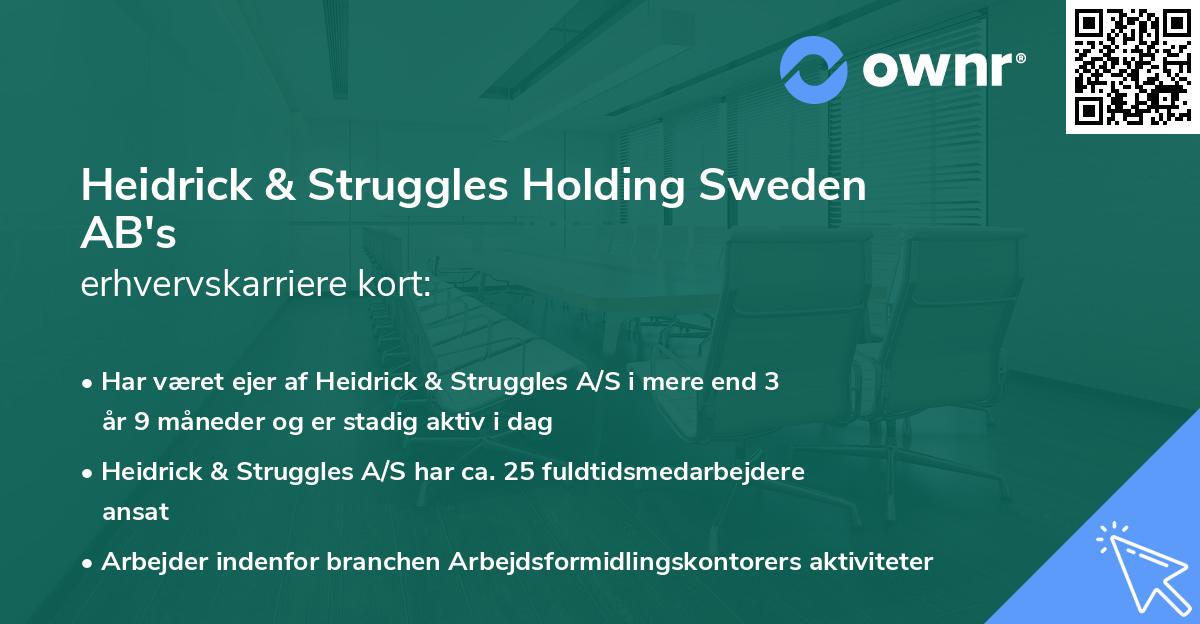 ownr®

Heidrick & Struggles Holding Sweden AB's
erhvervskarriere kort:

• Har været ejer af Heidrick & Struggles A/S i mere end 3 år 9 måneder og er stadig aktiv i dag
• Heidrick & Struggles A/S har ca. 25 fuldtidsmedarbejdere ansat
• Arbejder indenfor branchen Arbejdsformidlingskontorers aktiviteter